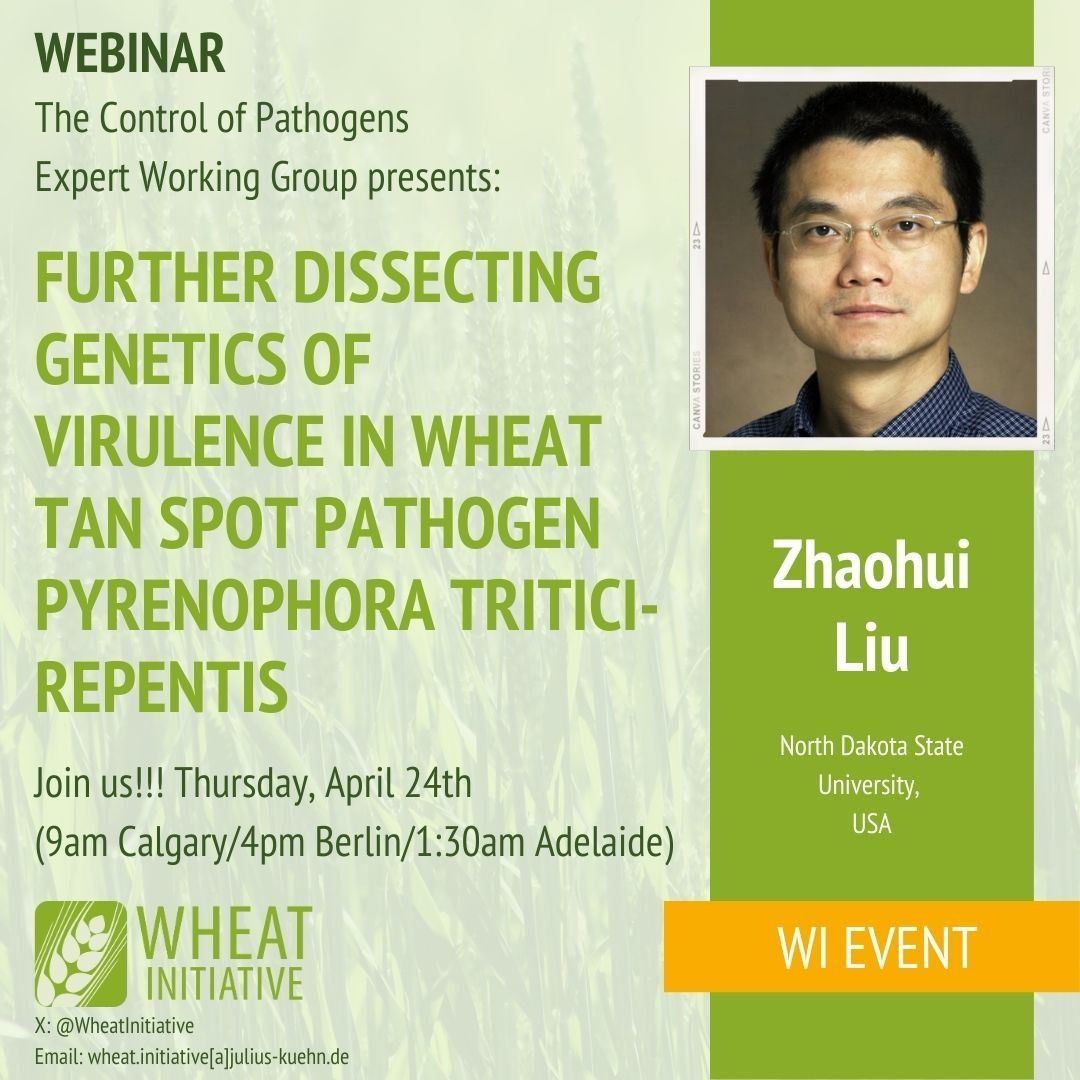 WEBINAR
The Control of Pathogens Expert Working Group presents:

FURTHER DISSECTING GENETICS OF VIRULENCE IN WHEAT TAN SPOT PATHOGEN PYRENOPHORA TRITICI-REPENTIS

Join us!!! Thursday, April 24th
(9am Calgary/4pm Berlin/1:30am Adelaide)

WHEAT INITIATIVE
X: @WheatInitiative
Email: wheat.initiative[a]julius-kuehn.de

CANVA STORIES
23
CANVA STORIES
23

Zhaohui Liu

North Dakota State University, USA

WI EVENT